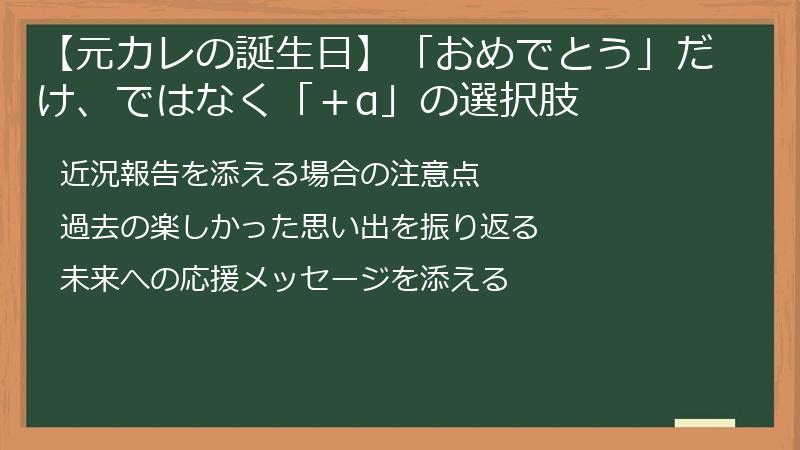 【元カレの誕生日】「おめでとう」だけ、ではなく「＋α」の選択肢

近況報告を添える場合の注意点

過去の楽しかった思い出を振り返る

未来への応援メッセージを添える